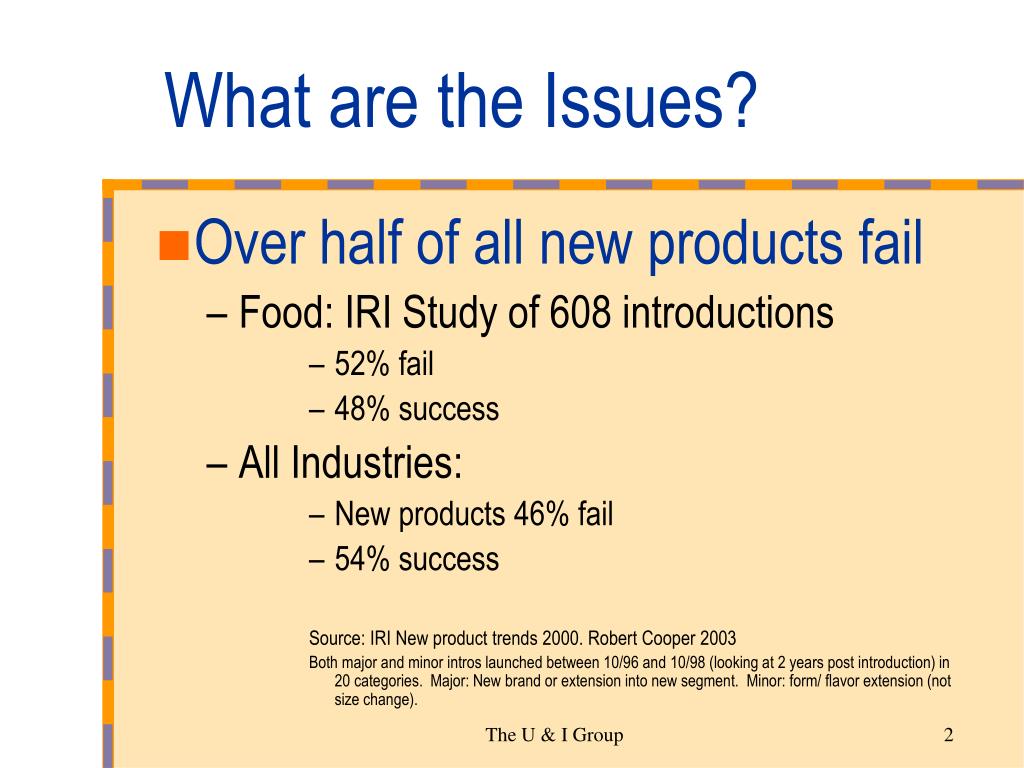 What are the Issues?

Over half of all new products fail

– Food: IRI Study of 608 introductions

– 52% fail

– 48% success

– All Industries:

– New products 46% fail

– 54% success

Source: IRI New product trends 2000. Robert Cooper 2003

Both major and minor intros launched between 10/96 and 10/98 (looking at 2 years post introduction) in 20 categories. Major: New brand or extension into new segment. Minor: form/ flavor extension (not size change).

The U & I Group

2